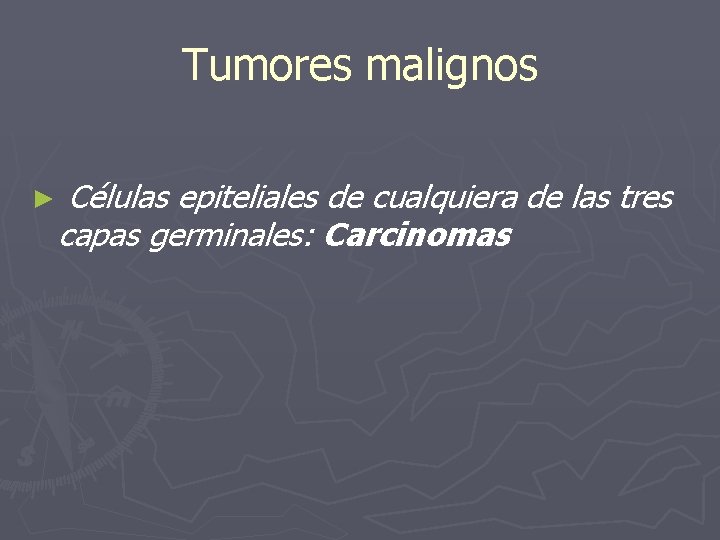 Tumores malignos

► Células epiteliales de cualquiera de las tres capas germinales: Carcinomas